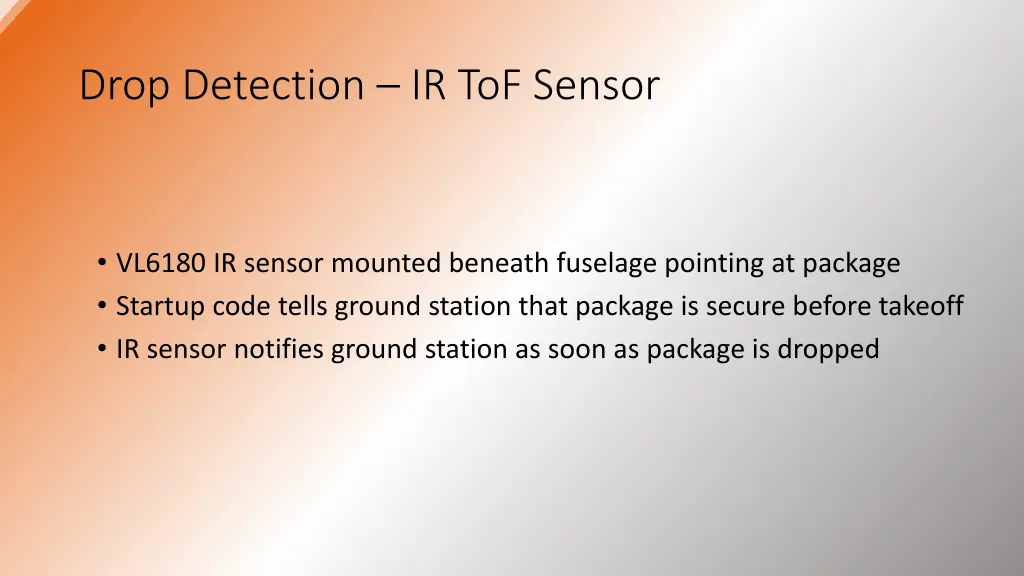 Drop Detection – IR ToF Sensor

• VL6180 IR sensor mounted beneath fuselage pointing at package
• Startup code tells ground station that package is secure before takeoff
• IR sensor notifies ground station as soon as package is dropped